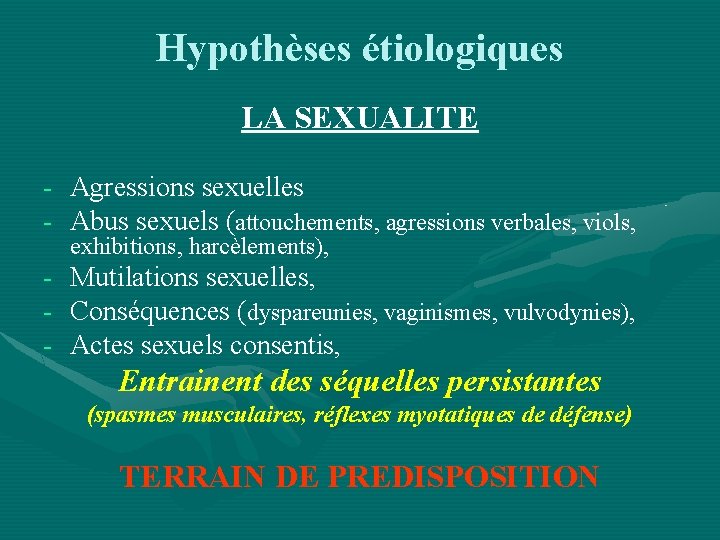 Hypothèses étiologiques

LA SEXUALITE

- Agressions sexuelles
- Abus sexuels (attouchements, agressions verbales, viols, exhibitions, harcèlements),
- Mutilations sexuelles,
- Conséquences (dyspareunies, vaginismes, vulvodynies),
- Actes sexuels consentis,

Entrainent des séquelles persistantes
(spasmes musculaires, réflexes myotatiques de défense)

TERRAIN DE PREDISPOSITION